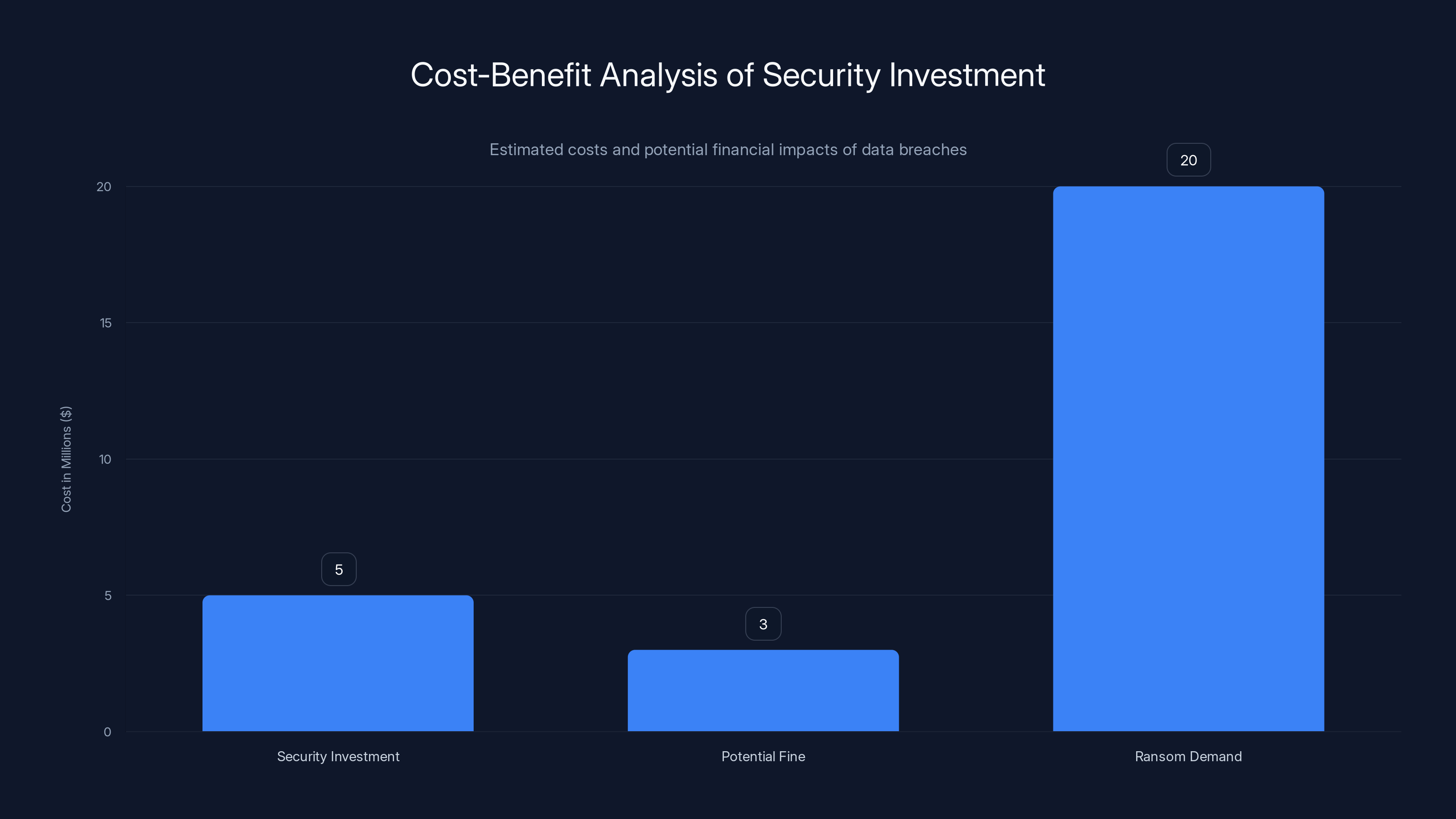 Cost-Benefit Analysis of Security Investment

Estimated costs and potential financial impacts of data breaches

Cost in Millions ($)

20
15
10
5
0

5
3
20

Security Investment
Potential Fine
Ransom Demand